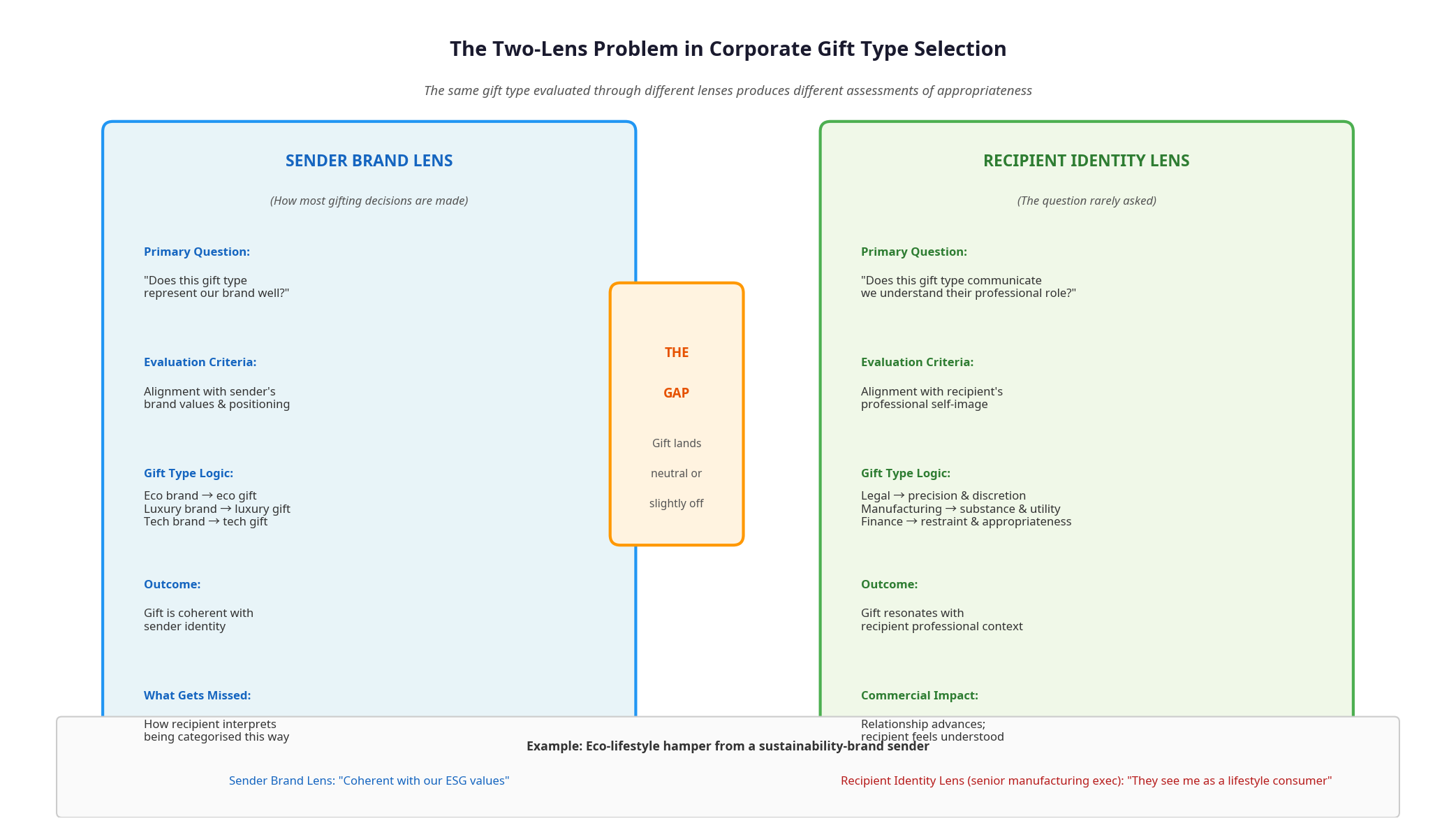 The Two-Lens Problem in Corporate Gift Type Selection

The same gift type evaluated through different lenses produces different assessments of appropriateness

SENDER BRAND LENS

(How most gifting decisions are made)

Primary Question:

"Does this gift type represent our brand well?"

Evaluation Criteria:

Alignment with sender's brand values & positioning

Gift Type Logic:

Eco brand → eco gift
Luxury brand → luxury gift
Tech brand → tech gift

Outcome:

Gift is coherent with sender identity

What Gets Missed:

How recipient interprets being categorised this way

THE

GAP

Gift lands

neutral or

slightly off

RECIPIENT IDENTITY LENS

(The question rarely asked)

Primary Question:

"Does this gift type communicate we understand their professional role?"

Evaluation Criteria:

Alignment with recipient's professional self-image

Gift Type Logic:

Legal → precision & discretion
Manufacturing → substance & utility
Finance → restraint & appropriateness

Outcome:

Gift resonates with recipient professional context

Commercial Impact:

Relationship advances; recipient feels understood

Example: Eco-lifestyle hamper from a sustainability-brand sender

Sender Brand Lens: "Coherent with our ESG values"

Recipient Identity Lens (senior manufacturing exec): "They see me as a lifestyle consumer"